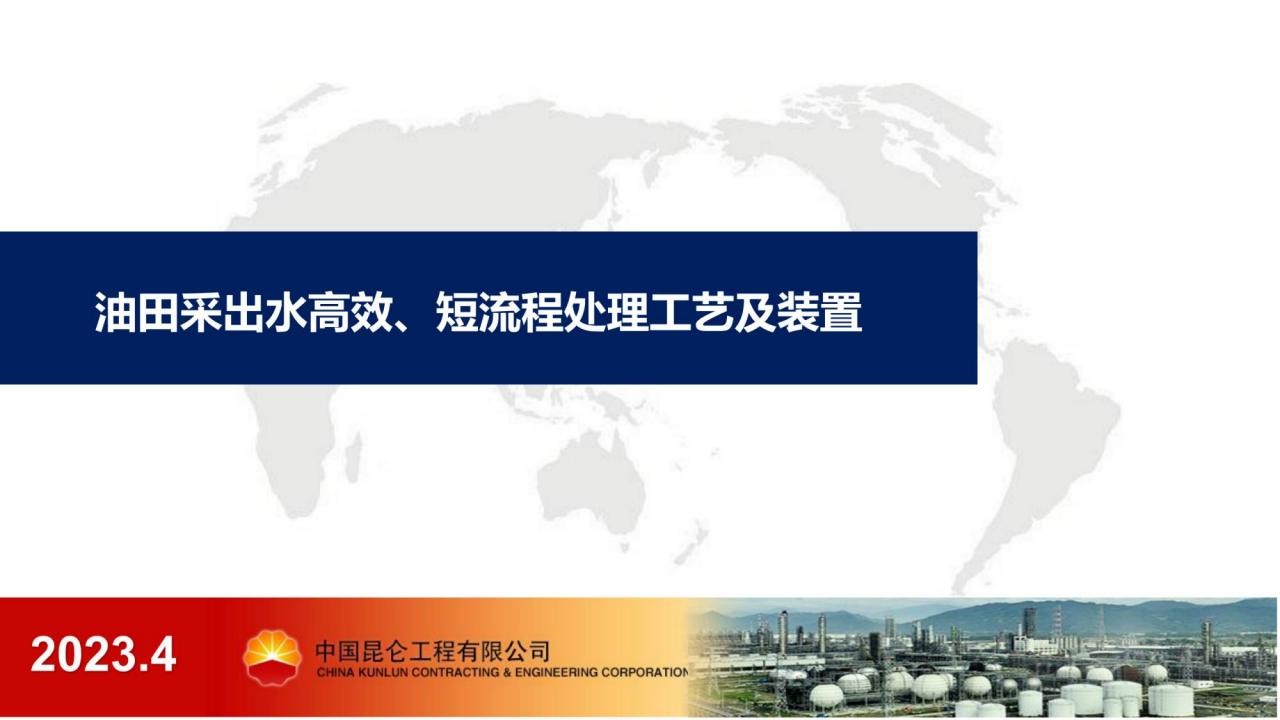 油田采出水高效、短流程处理工艺及装置

2023.4

中国昆仑工程有限公司
CHINA KUNLUN CONTRACTING & ENGINEERING CORPORATION